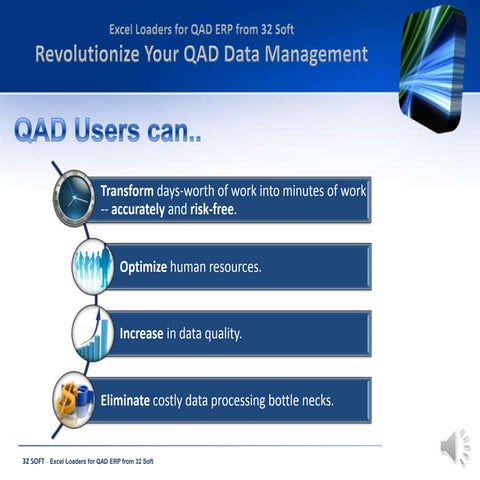 Excel Loaders for QAD ERP from 32 Soft

Revolutionize Your QAD Data Management

QAD Users can..

Transform days-worth of work into minutes of work -- accurately and risk-free.

Optimize human resources.

Increase in data quality.

Eliminate costly data processing bottle necks.

32 SOFT - Excel Loaders for QAD ERP from 32 Soft